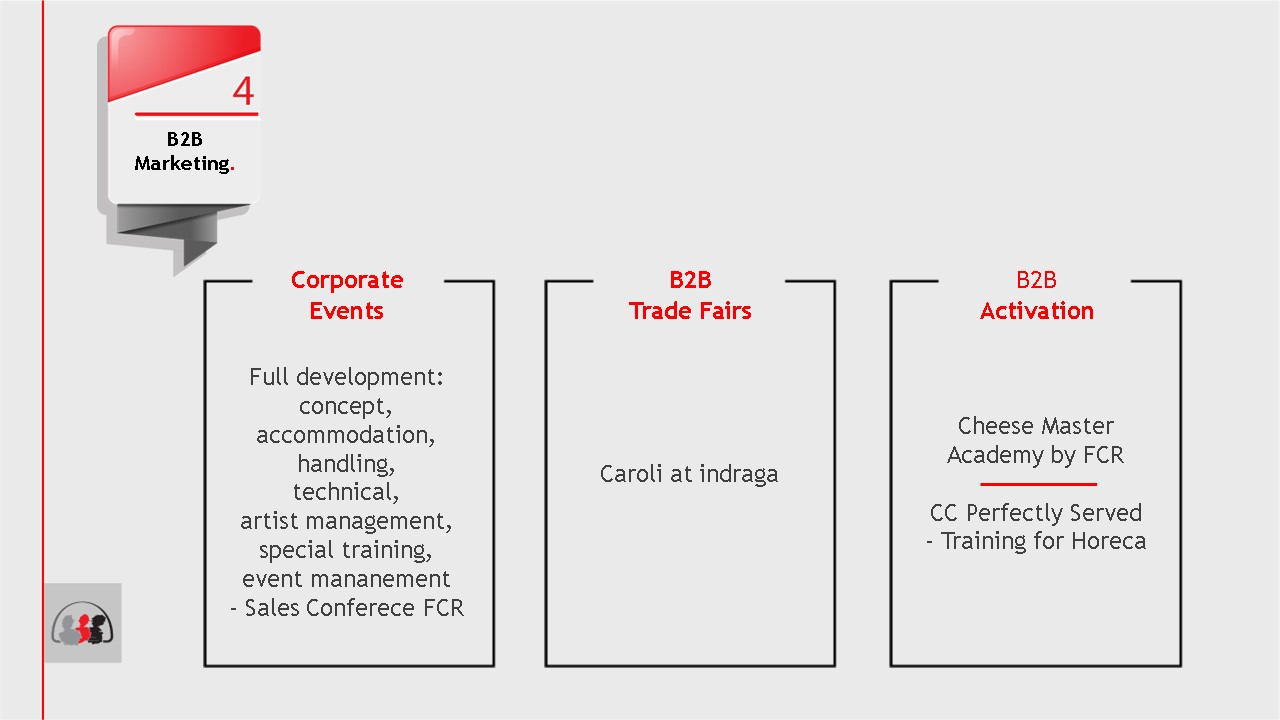 4

B2B Marketing.

Corporate Events

Full development: concept, accommodation, handling, technical, artist management, special training, event mananement - Sales Conferece FCR

B2B Trade Fairs

Caroli at indraga

B2B Activation

Cheese Master Academy by FCR

CC Perfectly Served - Training for Horeca